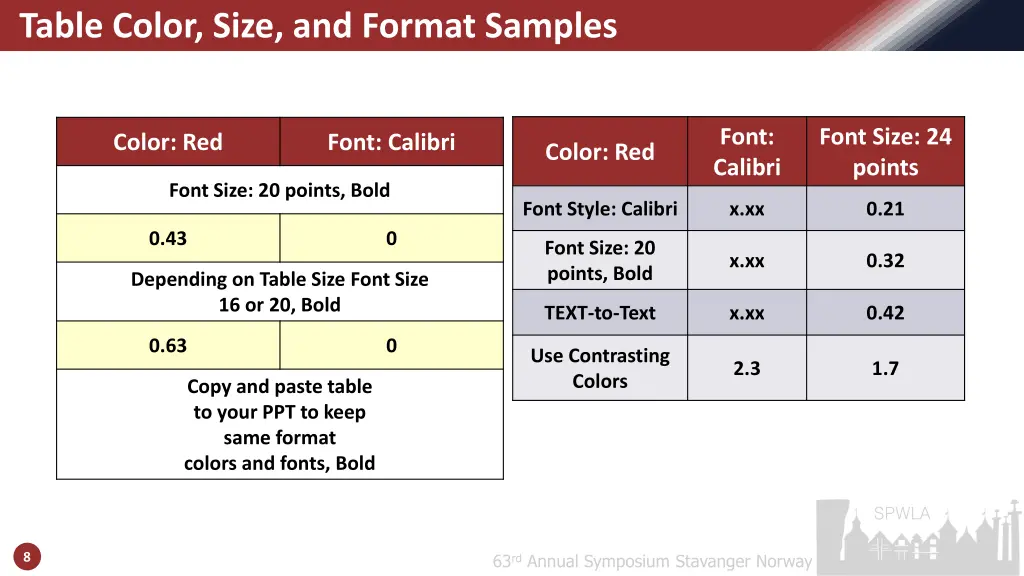 Table Color, Size, and Format Samples

| Color: Red | Font: Calibri |
|---|---|
| Font Size: 20 points, Bold | |
| 0.43 | 0 |
| Depending on Table Size Font Size 16 or 20, Bold | |
| 0.63 | 0 |
| Copy and paste table to your PPT to keep same format colors and fonts, Bold | |

| Color: Red | Font: Calibri | Font Size: 24 points |
|---|---|---|
| Font Style: Calibri | x.xx | 0.21 |
| Font Size: 20 points, Bold | x.xx | 0.32 |
| TEXT-to-Text | x.xx | 0.42 |
| Use Contrasting Colors | 2.3 | 1.7 |

SPWLA

8

63rd Annual Symposium Stavanger Norway